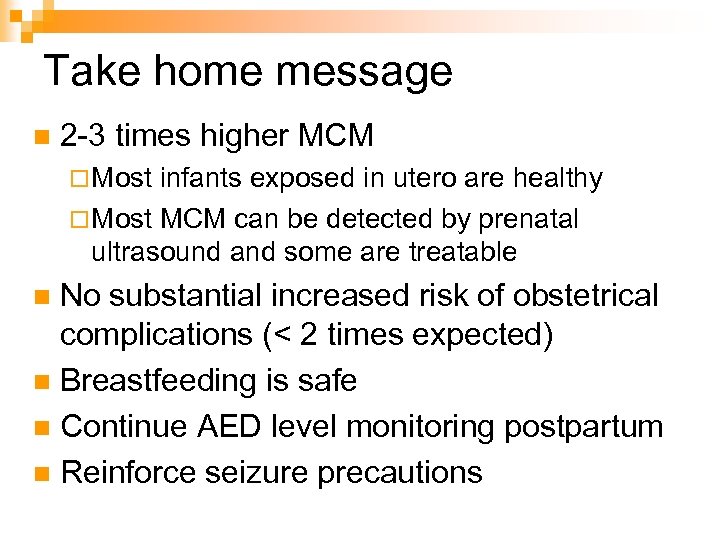 Take home message

- 2-3 times higher MCM
  - Most infants exposed in utero are healthy
  - Most MCM can be detected by prenatal ultrasound and some are treatable
- No substantial increased risk of obstetrical complications (< 2 times expected)
- Breastfeeding is safe
- Continue AED level monitoring postpartum
- Reinforce seizure precautions